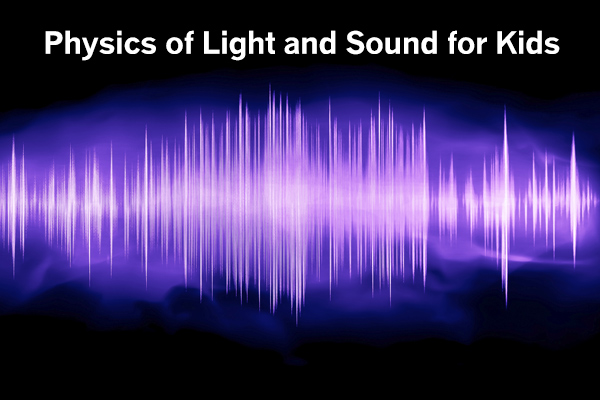 Physics of Light and Sound for Kids